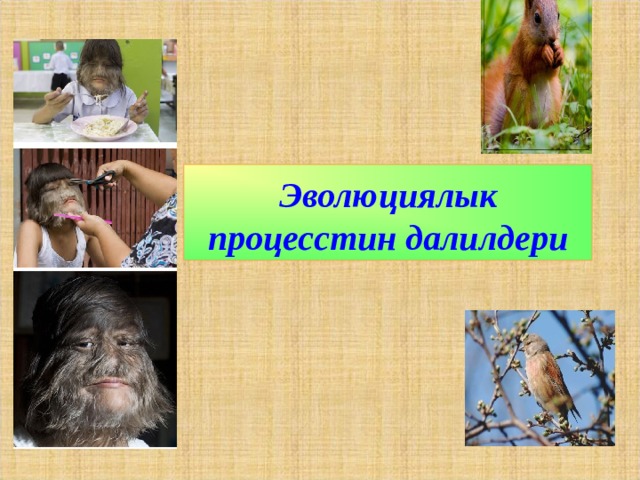 Эволюциялык процесстин далилдери